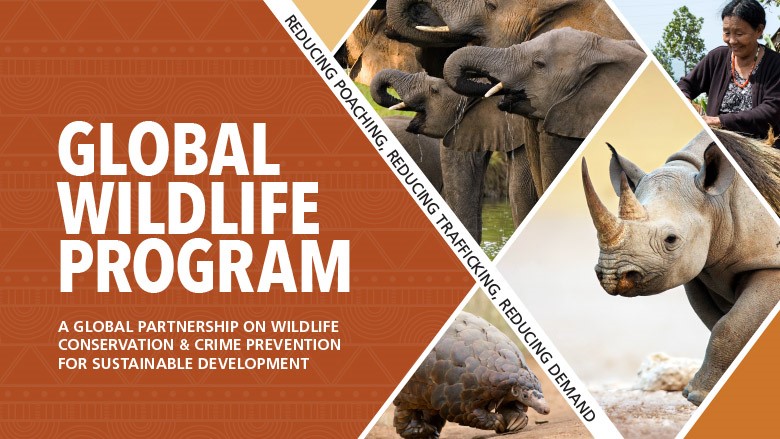 GLOBAL WILDLIFE PROGRAM

A GLOBAL PARTNERSHIP ON WILDLIFE CONSERVATION & CRIME PREVENTION FOR SUSTAINABLE DEVELOPMENT

REDUCING POACHING, REDUCING TRAFFICKING, REDUCING DEMAND